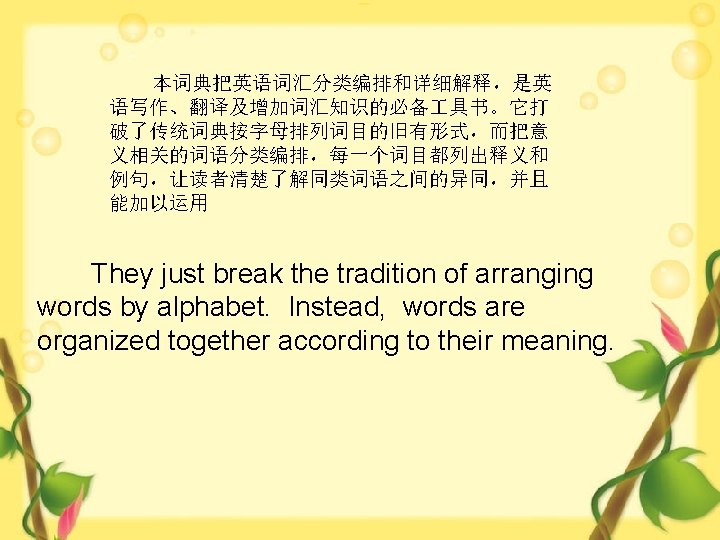 本词典把英语词汇分类编排和详细解释，是英语写作、翻译及增加词汇知识的必备工具书。它打破了传统词典按字母排列词目的旧有形式，而把意义相关的词语分类编排，每一个词目都列出释义和例句，让读者清楚了解同类词语之间的异同，并且能加以运用

They just break the tradition of arranging words by alphabet. Instead, words are organized together according to their meaning.